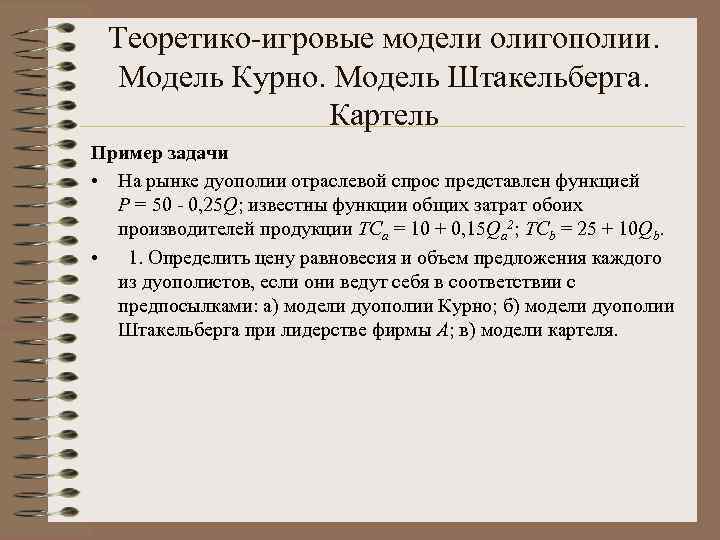 Теоретико-игровые модели олигополии. Модель Курно. Модель Штакельберга. Картель

Пример задачи

• На рынке дуополии отраслевой спрос представлен функцией $P = 50 - 0,25Q$; известны функции общих затрат обоих производителей продукции $TC_a = 10 + 0,15Q_a^2$; $TC_b = 25 + 10Q_b$.

• 1. Определить цену равновесия и объем предложения каждого из дуополистов, если они ведут себя в соответствии с предпосылками: а) модели дуополии Курно; б) модели дуополии Штакельберга при лидерстве фирмы $A$; в) модели картеля.